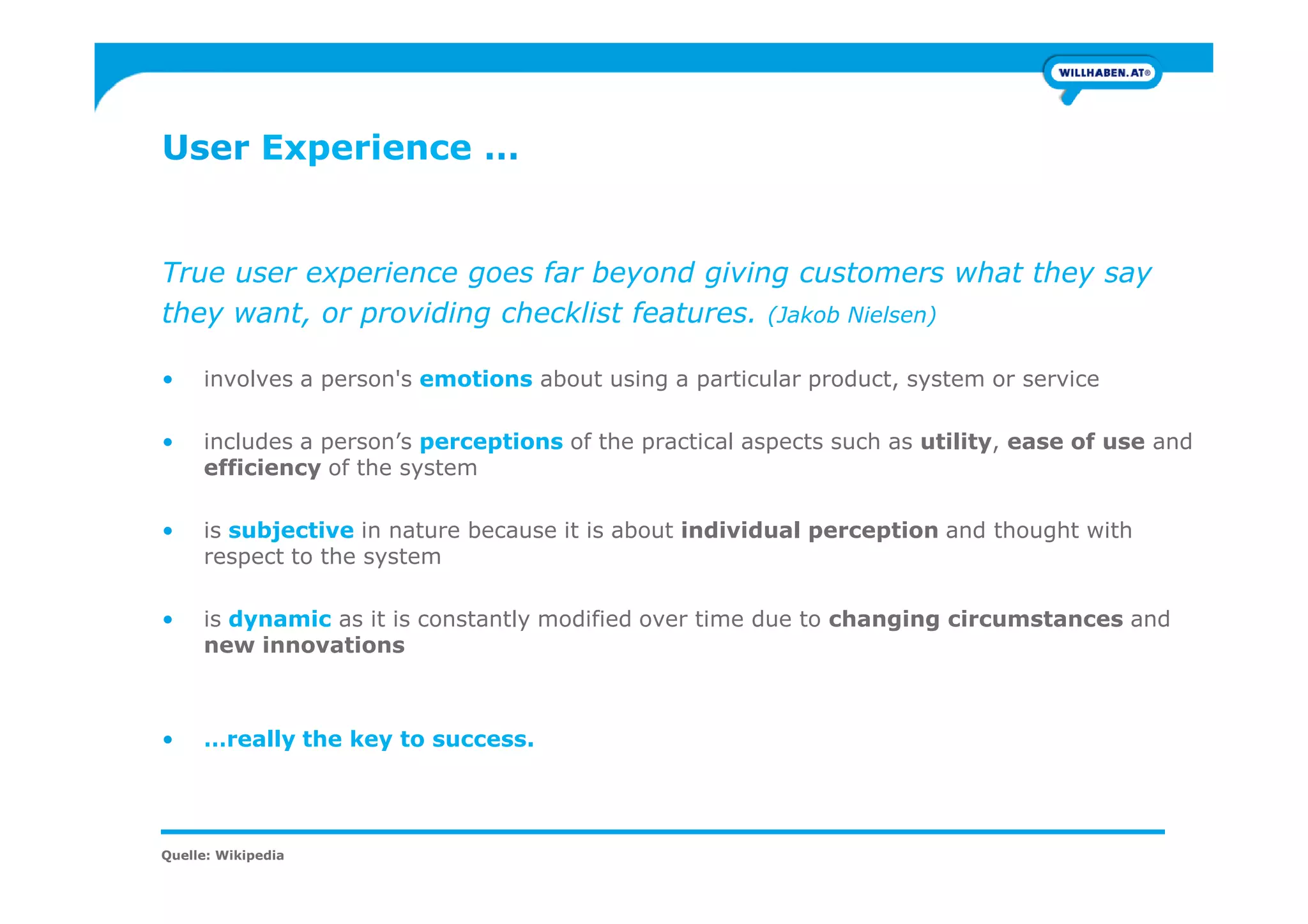 WILLHABEN.AT®

User Experience ...

True user experience goes far beyond giving customers what they say they want, or providing checklist features. (Jakob Nielsen)

• involves a person's emotions about using a particular product, system or service

• includes a person’s perceptions of the practical aspects such as utility, ease of use and efficiency of the system

• is subjective in nature because it is about individual perception and thought with respect to the system

• is dynamic as it is constantly modified over time due to changing circumstances and new innovations

• ...really the key to success.

Quelle: Wikipedia